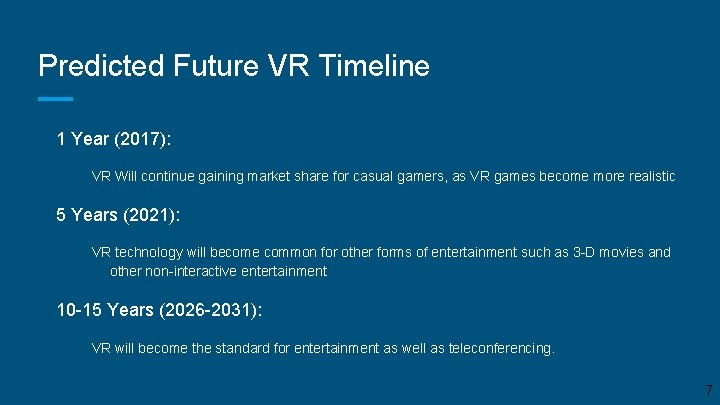 Predicted Future VR Timeline

1 Year (2017):

VR Will continue gaining market share for casual gamers, as VR games become more realistic

5 Years (2021):

VR technology will become common for other forms of entertainment such as 3-D movies and other non-interactive entertainment

10-15 Years (2026-2031):

VR will become the standard for entertainment as well as teleconferencing.

7